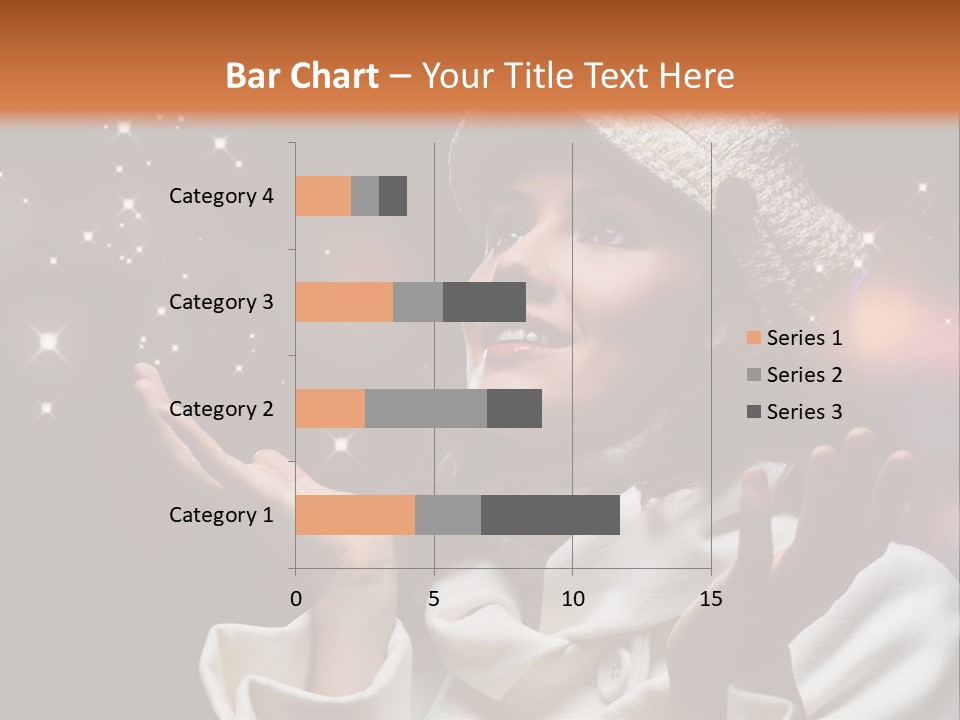 Bar Chart – Your Title Text Here

Category 4
Category 3
Category 2
Category 1

0
5
10
15

Series 1
Series 2
Series 3